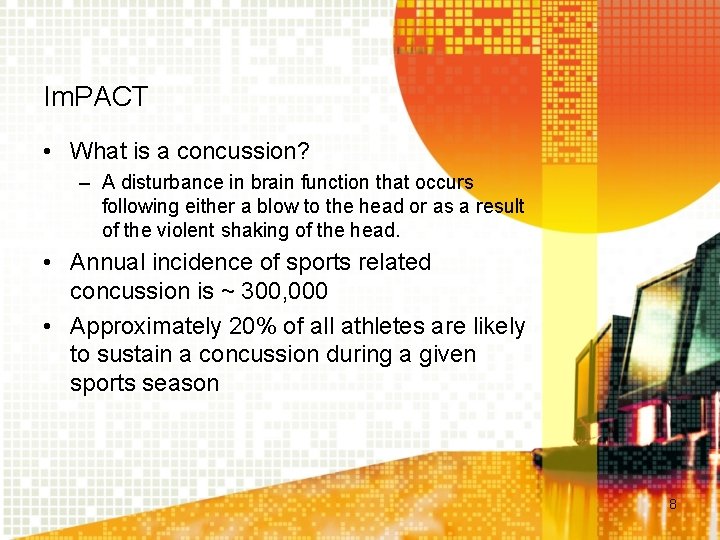 ImPACT

• What is a concussion?

– A disturbance in brain function that occurs following either a blow to the head or as a result of the violent shaking of the head.

• Annual incidence of sports related concussion is ~ 300,000

• Approximately 20% of all athletes are likely to sustain a concussion during a given sports season

8